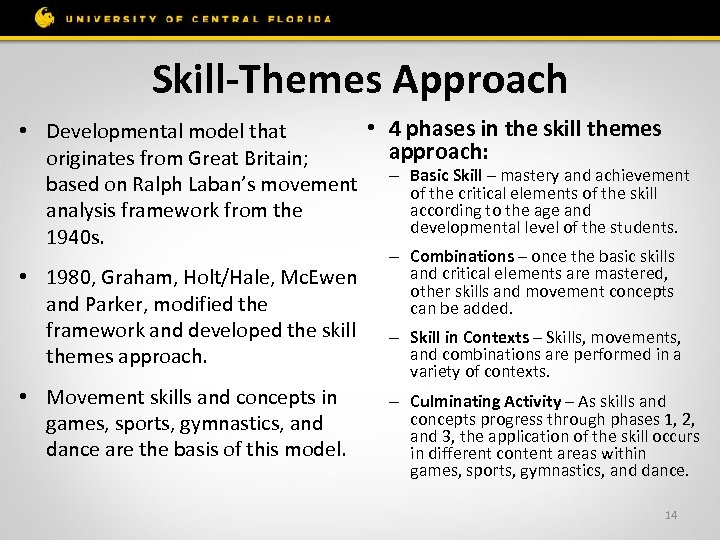 UNIVERSITY OF CENTRAL FLORIDA

Skill-Themes Approach

• Developmental model that originates from Great Britain; based on Ralph Laban's movement analysis framework from the 1940s.

• 1980, Graham, Holt/Hale, McEwen and Parker, modified the framework and developed the skill themes approach.

• Movement skills and concepts in games, sports, gymnastics, and dance are the basis of this model.

• 4 phases in the skill themes approach:

– Basic Skill – mastery and achievement of the critical elements of the skill according to the age and developmental level of the students.

– Combinations – once the basic skills and critical elements are mastered, other skills and movement concepts can be added.

– Skill in Contexts – Skills, movements, and combinations are performed in a variety of contexts.

– Culminating Activity – As skills and concepts progress through phases 1, 2, and 3, the application of the skill occurs in different content areas within games, sports, gymnastics, and dance.

14